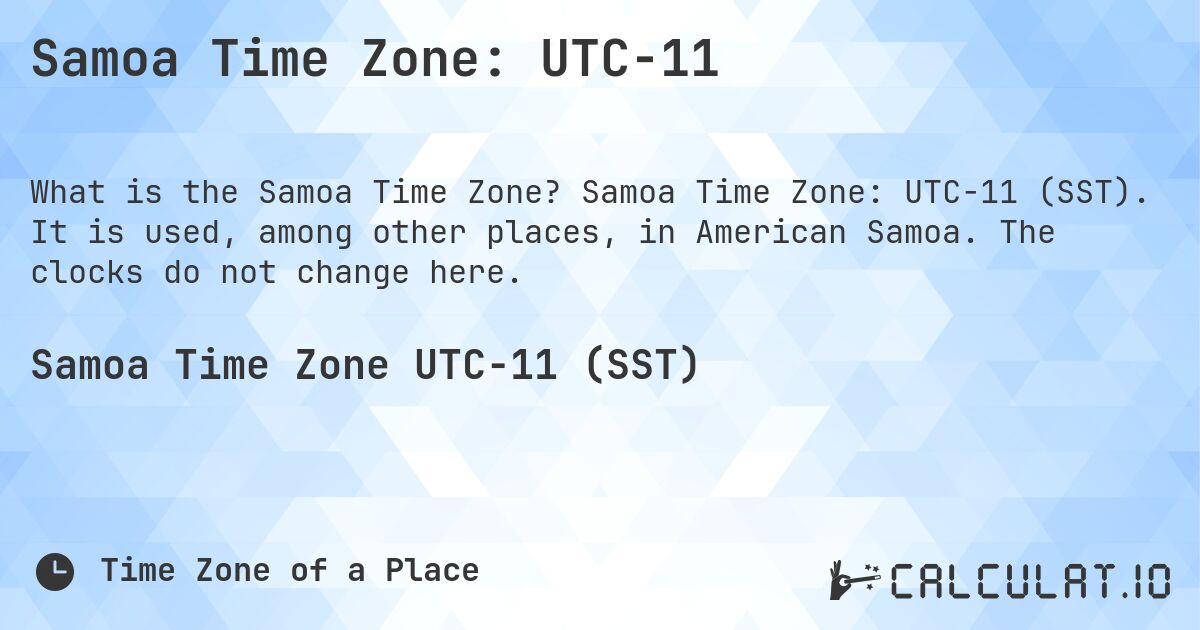 Samoa Time Zone: UTC-11

What is the Samoa Time Zone? Samoa Time Zone: UTC-11 (SST). It is used, among other places, in American Samoa. The clocks do not change here.

Samoa Time Zone UTC-11 (SST)

Time Zone of a Place

CALCULAT.IO